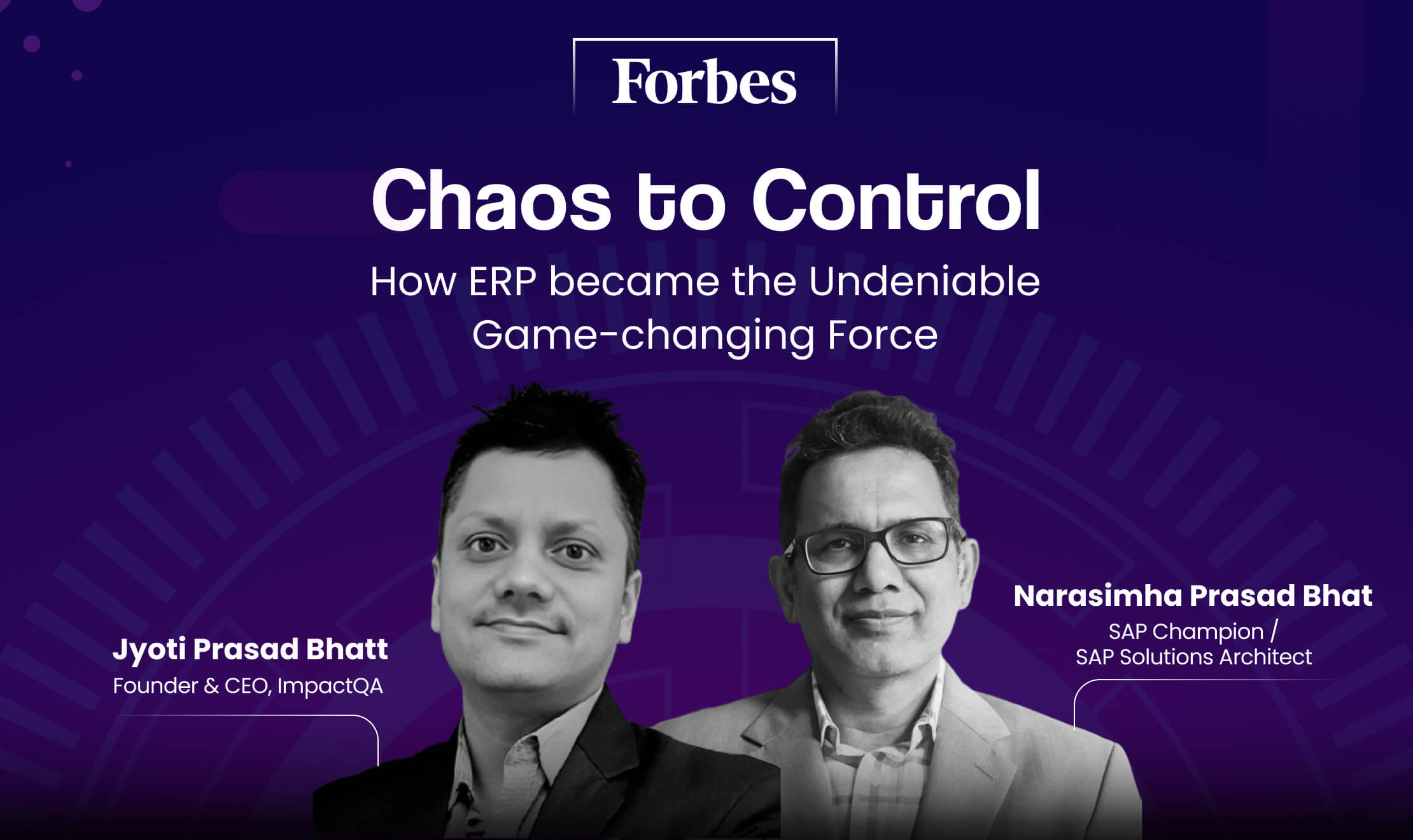 Forbes

Chaos to Control

How ERP became the Undeniable Game-changing Force

Jyoti Prasad Bhatt
Founder & CEO, ImpactQA

Narasimha Prasad Bhat
SAP Champion / SAP Solutions Architect